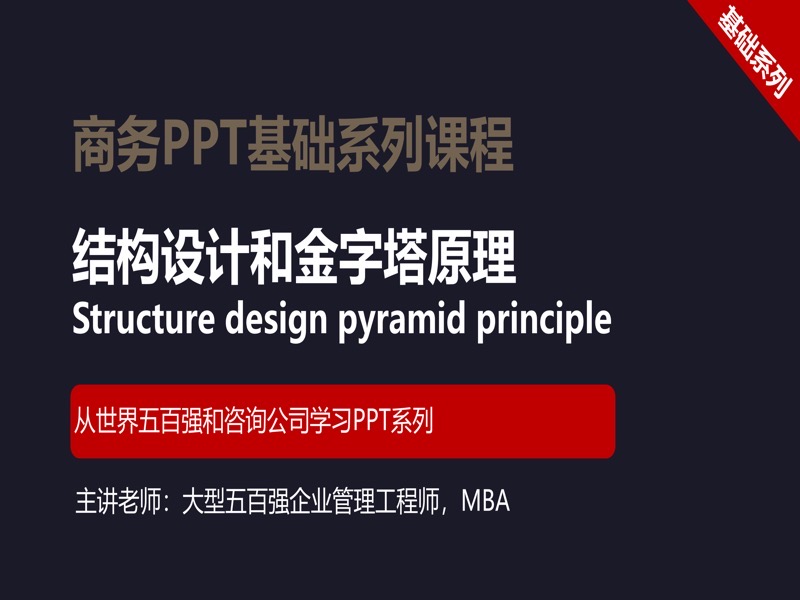 基础系列

商务PPT基础系列课程

结构设计和金字塔原理
Structure design pyramid principle

从世界五百强和咨询公司学习PPT系列

主讲老师：大型五百强企业管理工程师，MBA